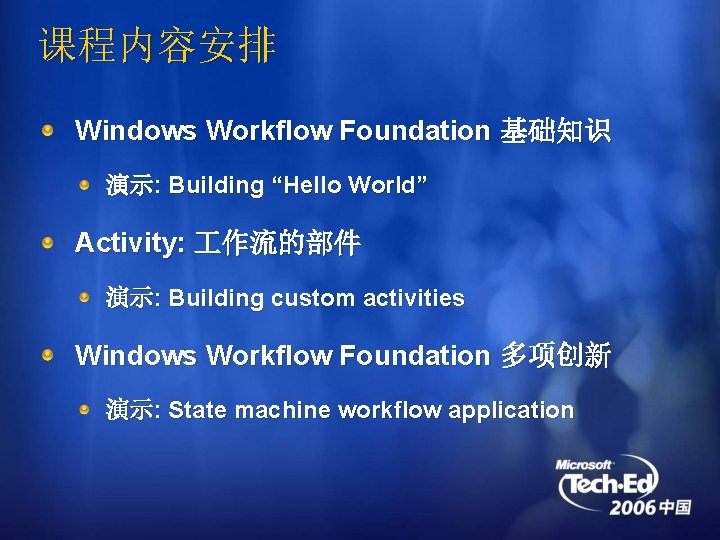 课程内容安排

Windows Workflow Foundation 基础知识

演示: Building “Hello World”

Activity: 工作流的部件

演示: Building custom activities

Windows Workflow Foundation 多项创新

演示: State machine workflow application

Microsoft Tech·Ed 2006 中国